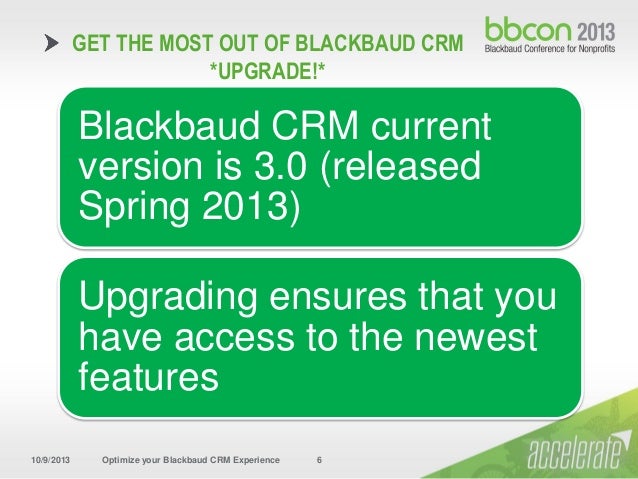 GET THE MOST OUT OF BLACKBAUD CRM
*UPGRADE!*

bbcon 2013
Blackbaud Conference for Nonprofits

Blackbaud CRM current version is 3.0 (released Spring 2013)

Upgrading ensures that you have access to the newest features

10/9/2013 Optimize your Blackbaud CRM Experience 6

accelerate